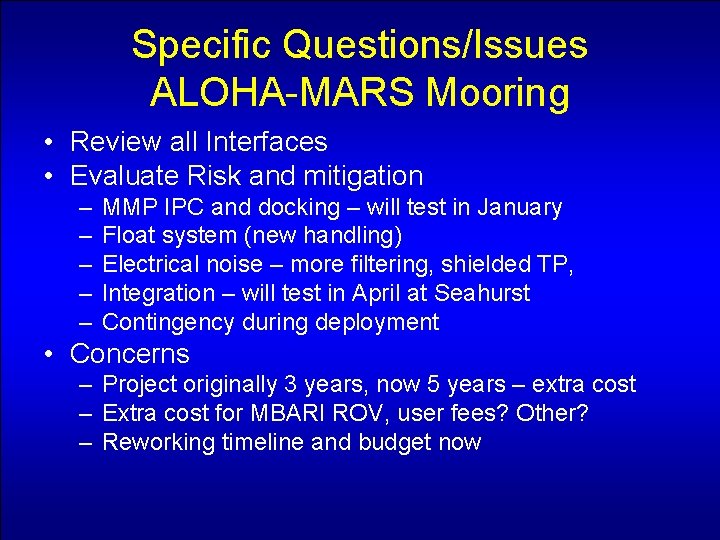 Specific Questions/Issues
ALOHA-MARS Mooring

• Review all Interfaces
• Evaluate Risk and mitigation
– MMP IPC and docking – will test in January
– Float system (new handling)
– Electrical noise – more filtering, shielded TP,
– Integration – will test in April at Seahurst
– Contingency during deployment
• Concerns
– Project originally 3 years, now 5 years – extra cost
– Extra cost for MBARI ROV, user fees? Other?
– Reworking timeline and budget now